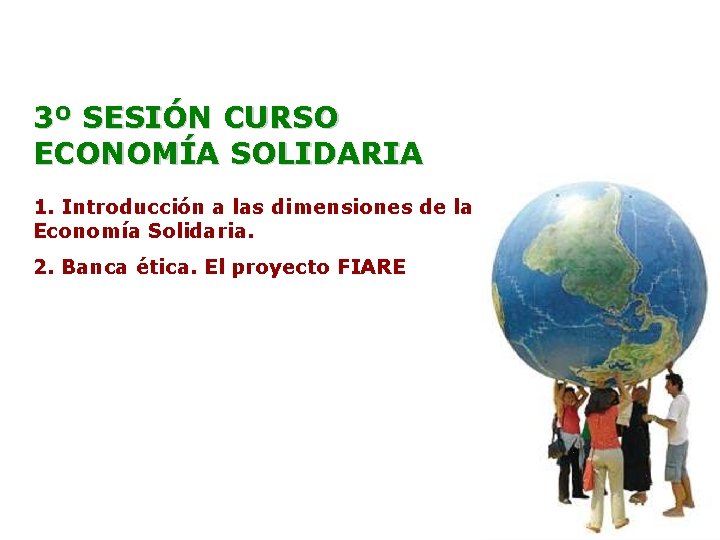 3º SESIÓN CURSO ECONOMÍA SOLIDARIA

1. Introducción a las dimensiones de la Economía Solidaria.

2. Banca ética. El proyecto FIARE